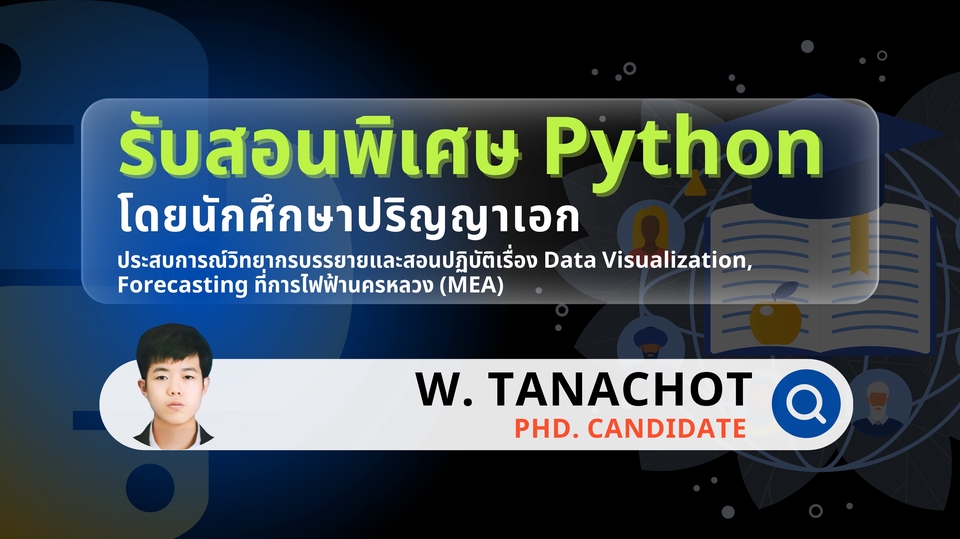 รับสอนพิเศษ Python

โดยนักศึกษาปริญญาเอก

ประสบการณ์วิทยากรบรรยายและสอนปฏิบัติเรื่อง Data Visualization, Forecasting ที่การไฟฟ้านครหลวง (MEA)

W. TANACHOT

PHD. CANDIDATE